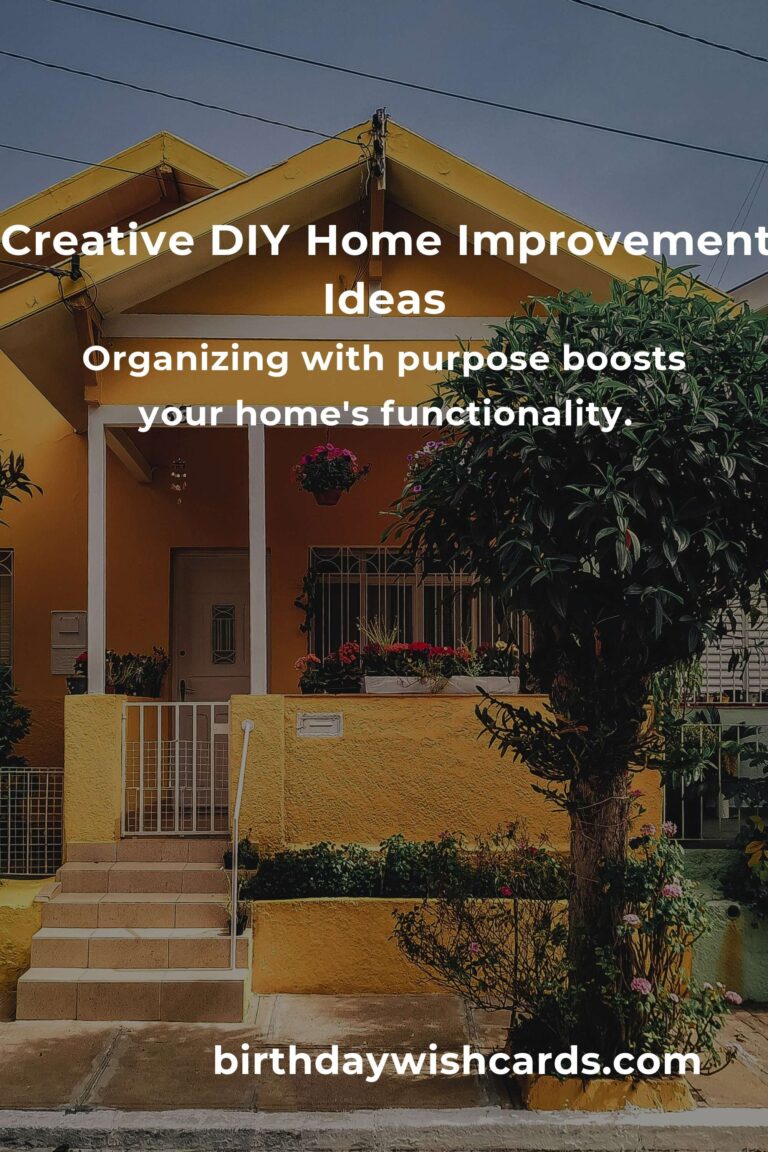 Creative DIY Home Improvement Ideas

Organizing with purpose boosts your home's functionality.

birthdaywishcards.com